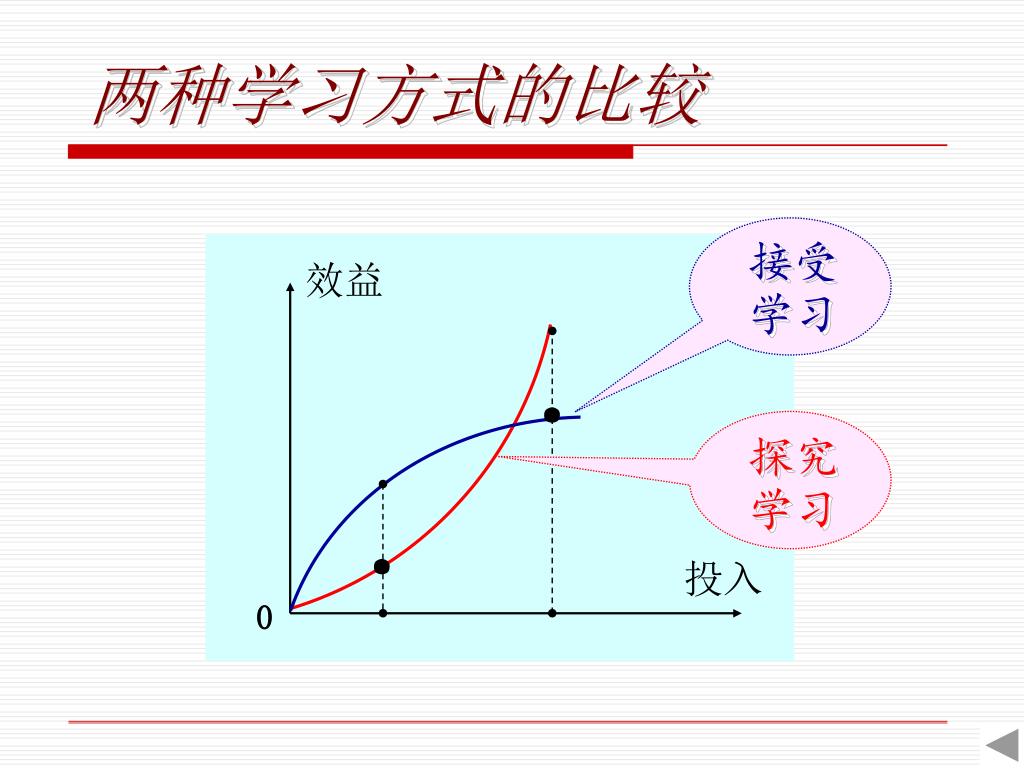 两种学习方式的比较

效益

接受学习

探究学习

投入

0